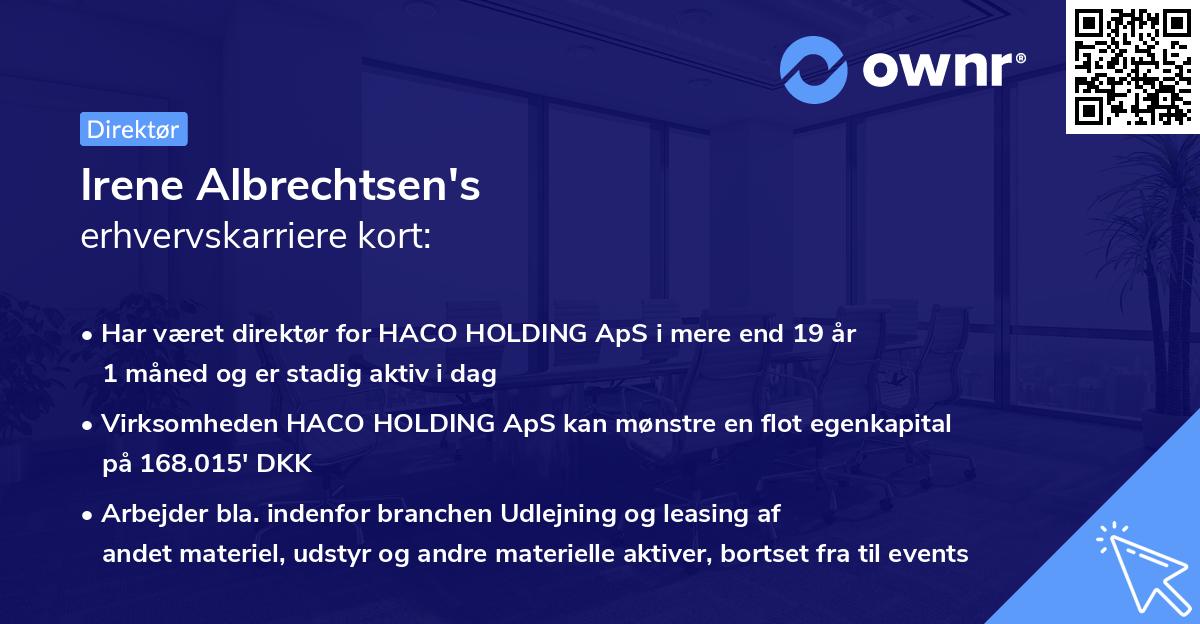 ownr®

Direktør

Irene Albrechtsen's
erhvervskarriere kort:

• Har været direktør for HACO HOLDING ApS i mere end 19 år 1 måned og er stadig aktiv i dag

• Virksomheden HACO HOLDING ApS kan mønstre en flot egenkapital på 168.015' DKK

• Arbejder bla. indenfor branchen Udlejning og leasing af andet materiel, udstyr og andre materielle aktiver, bortset fra til events